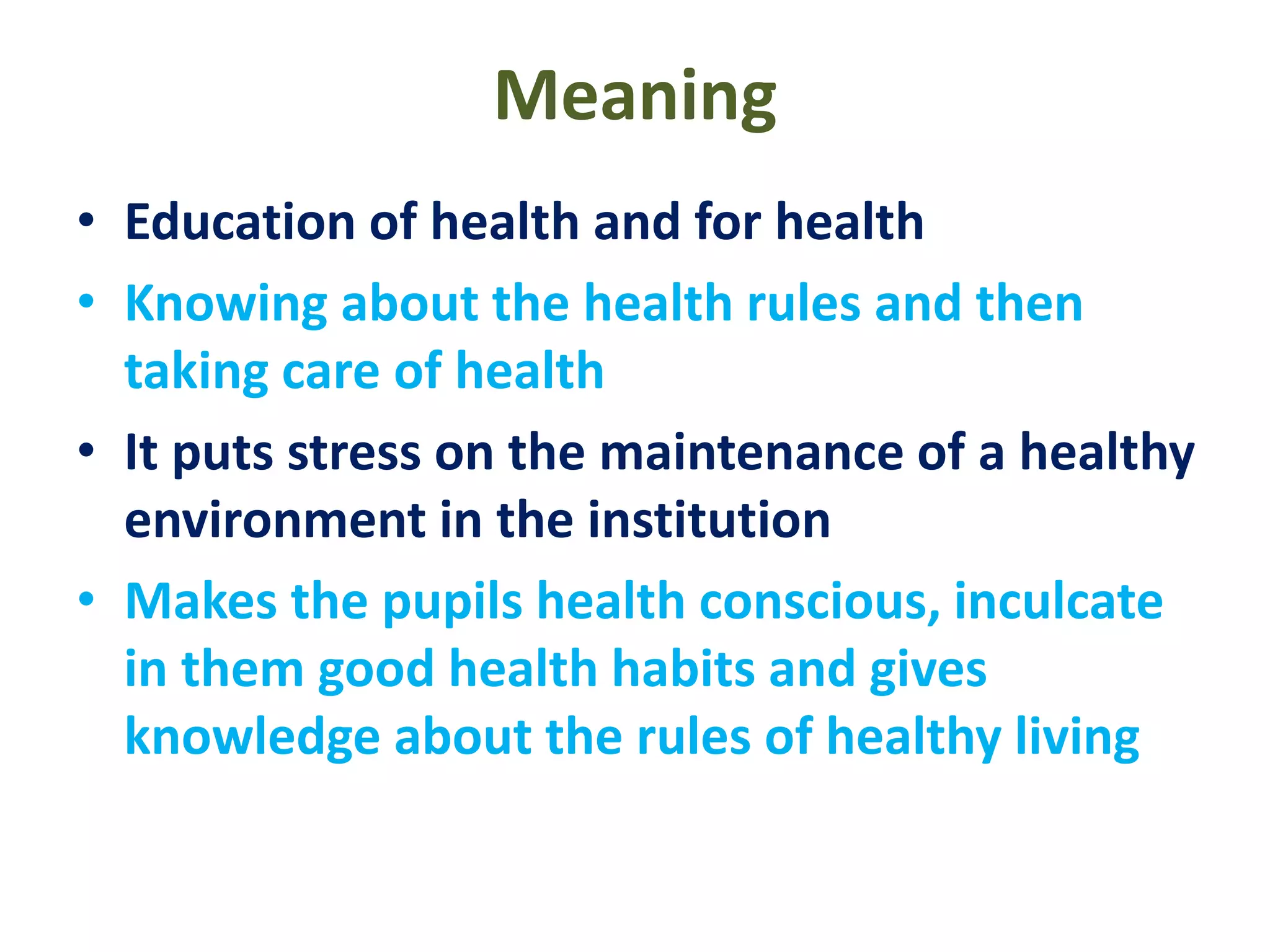 Meaning

• Education of health and for health
• Knowing about the health rules and then taking care of health
• It puts stress on the maintenance of a healthy environment in the institution
• Makes the pupils health conscious, inculcate in them good health habits and gives knowledge about the rules of healthy living